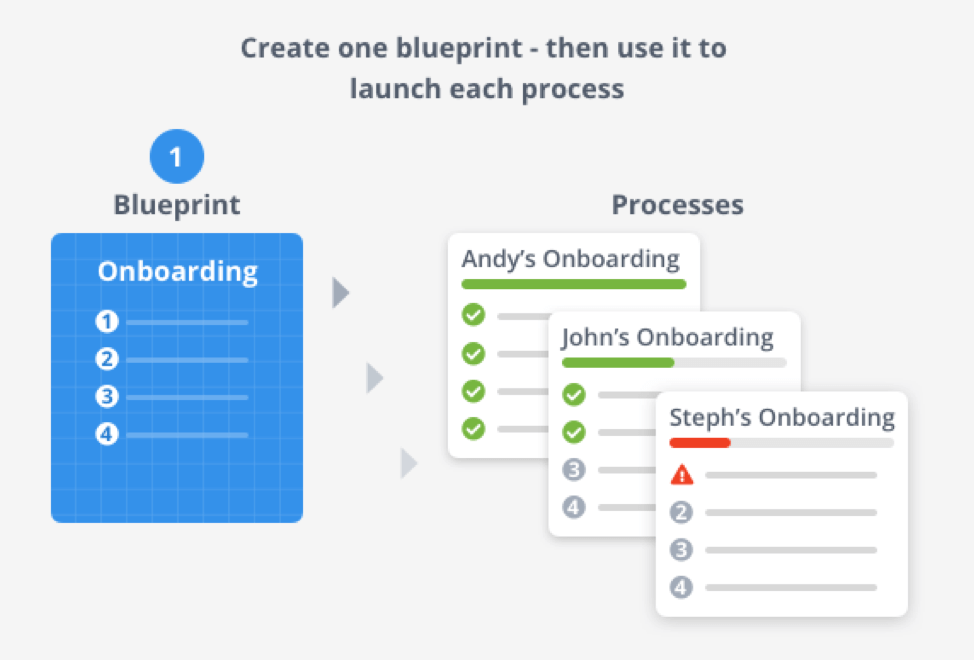 Create one blueprint - then use it to launch each process

1

Blueprint

Onboarding

1
2
3
4

Processes

Andy's Onboarding

John's Onboarding

3
4

Steph's Onboarding

2
3
4